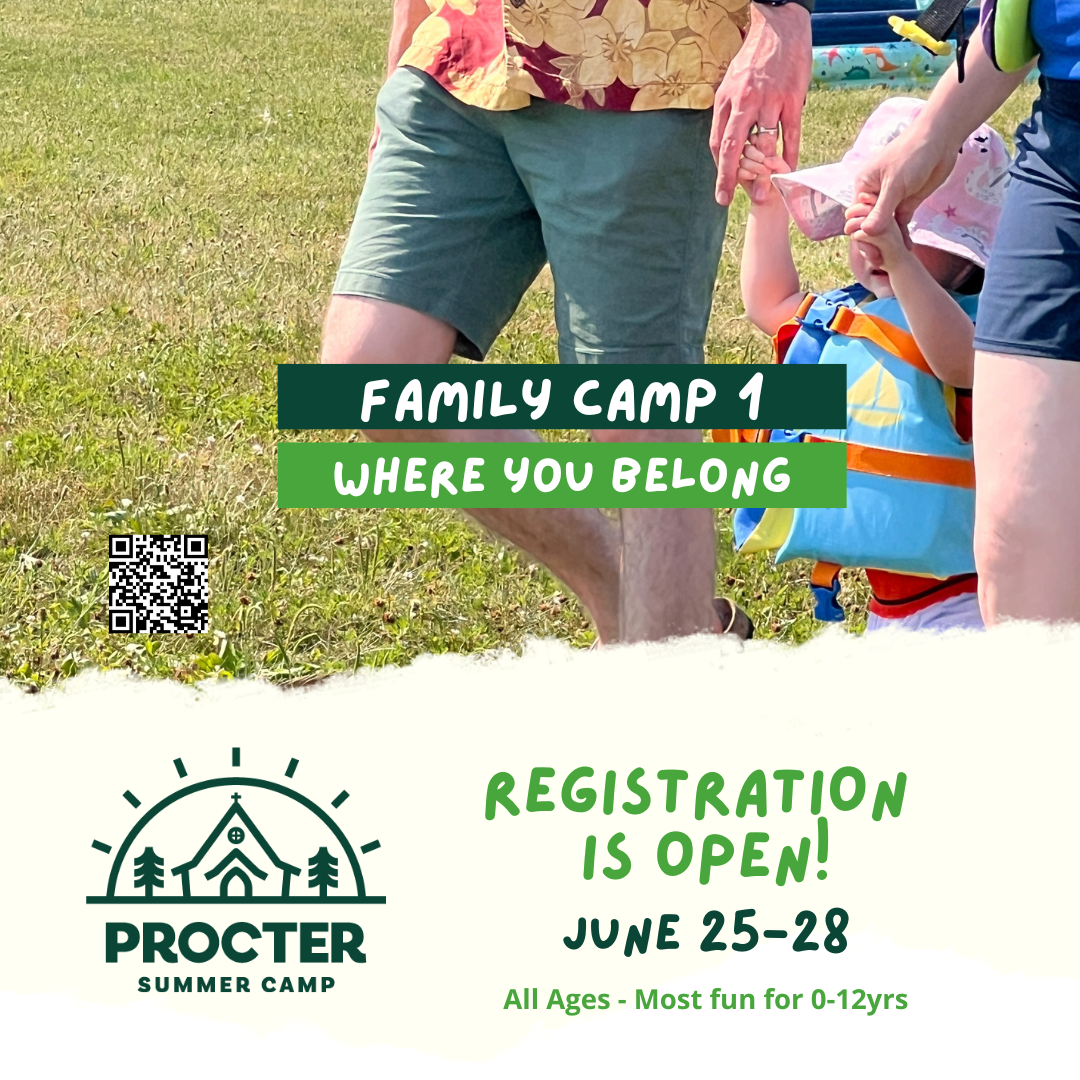 FAMILY CAMP 1

WHERE YOU BELONG

PROCTER
SUMMER CAMP

REGISTRATION IS OPEN!

JUNE 25-28

All Ages - Most fun for 0-12yrs